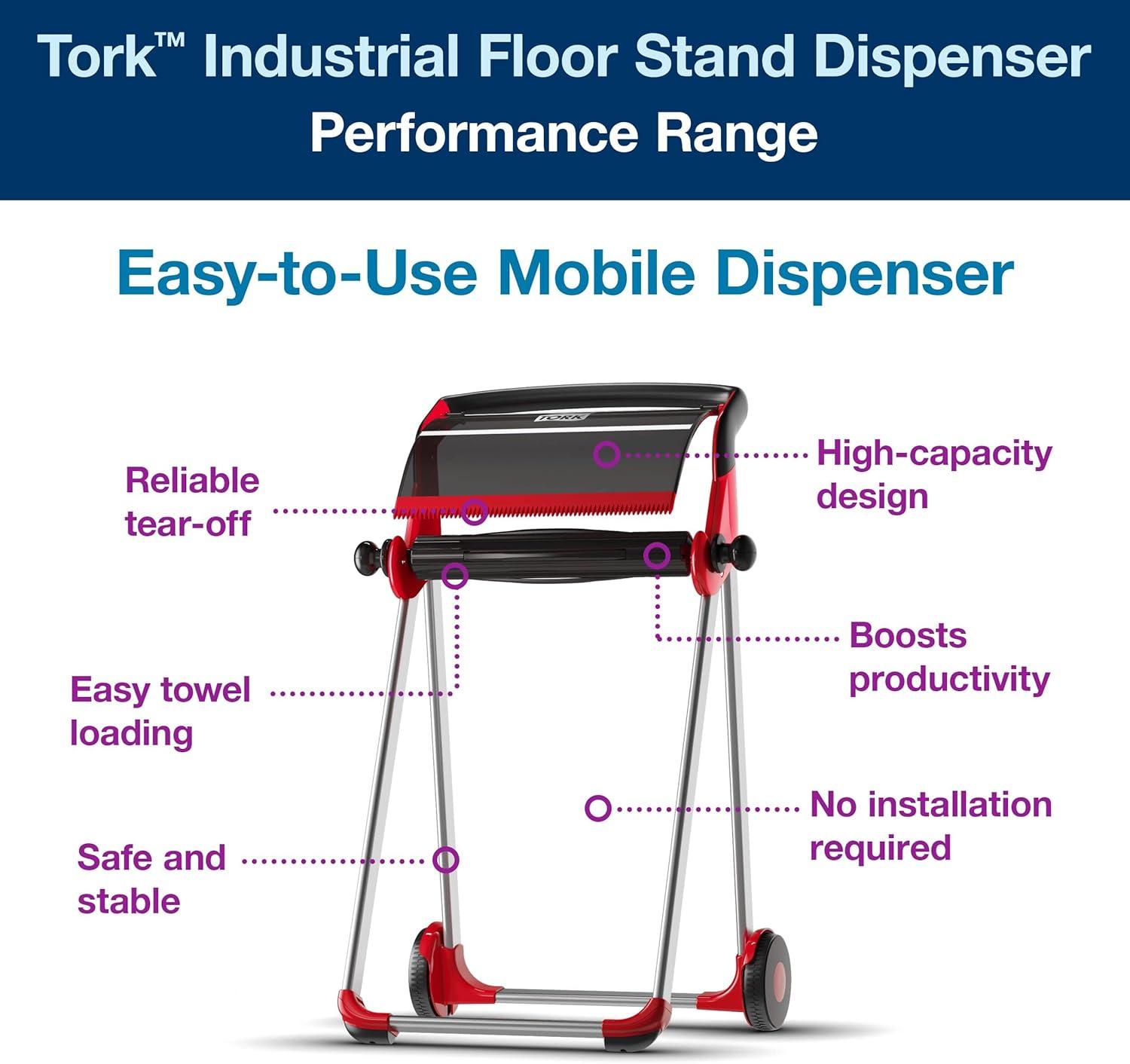 Tork™ Industrial Floor Stand Dispenser
Performance Range

Easy-to-Use Mobile Dispenser

TORK

Reliable tear-off

High-capacity design

Boosts productivity

Easy towel loading

No installation required

Safe and stable